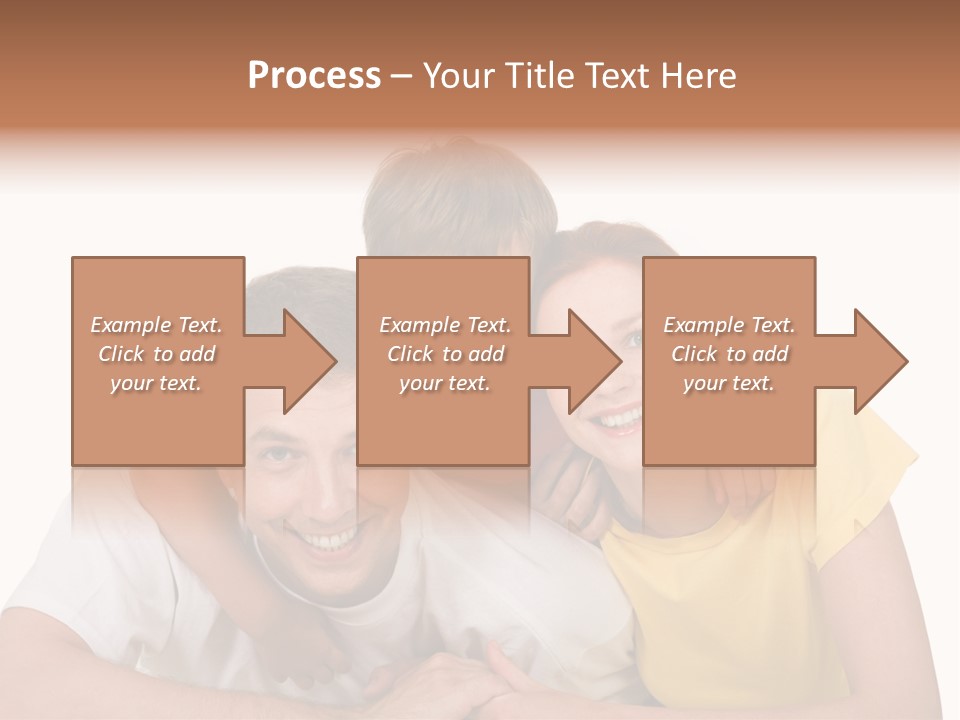 Process – Your Title Text Here

Example Text. Click to add your text.

Example Text. Click to add your text.

Example Text. Click to add your text.